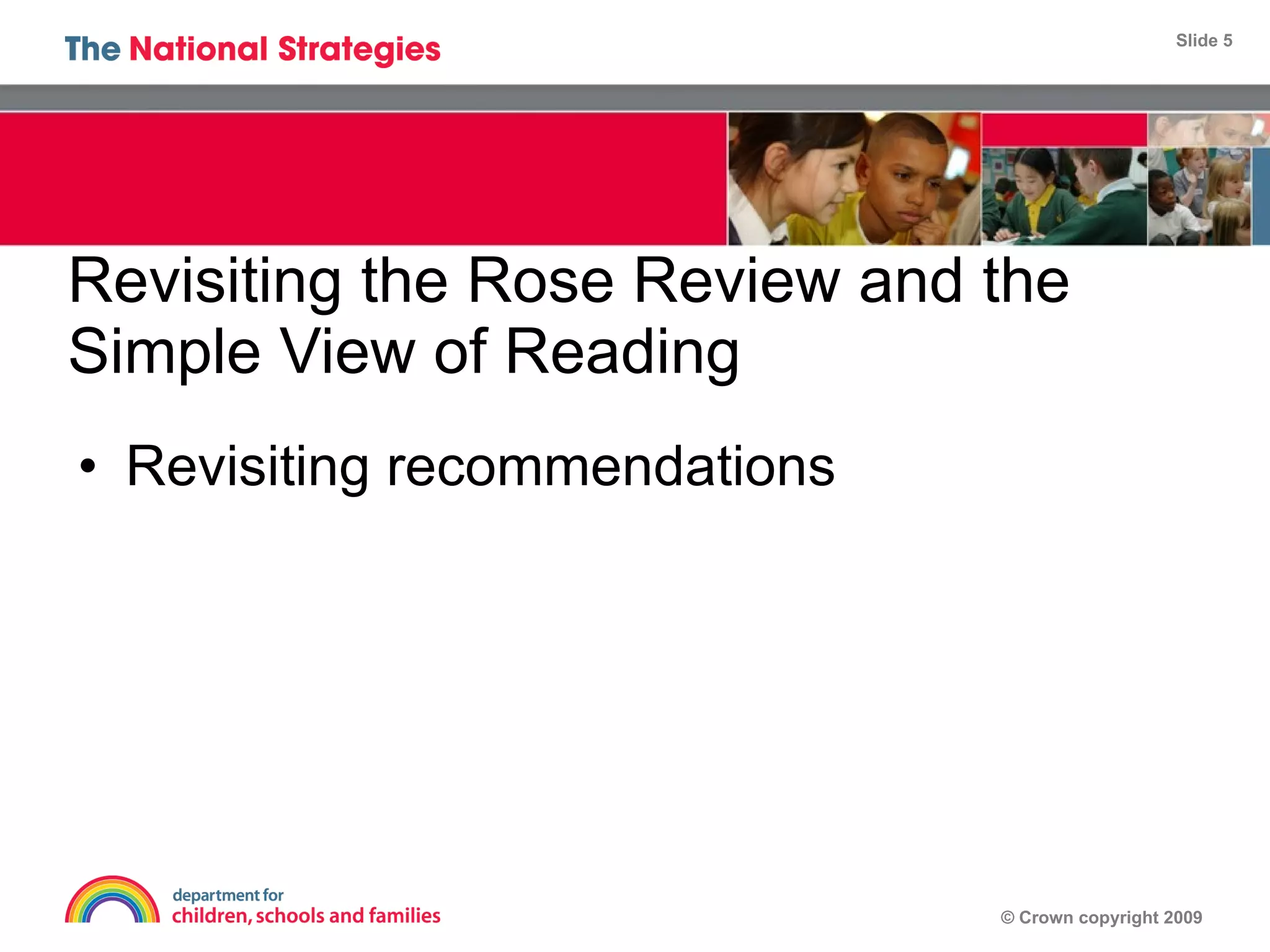 The National Strategies

Slide 5

Revisiting the Rose Review and the Simple View of Reading

• Revisiting recommendations

department for
children, schools and families

© Crown copyright 2009